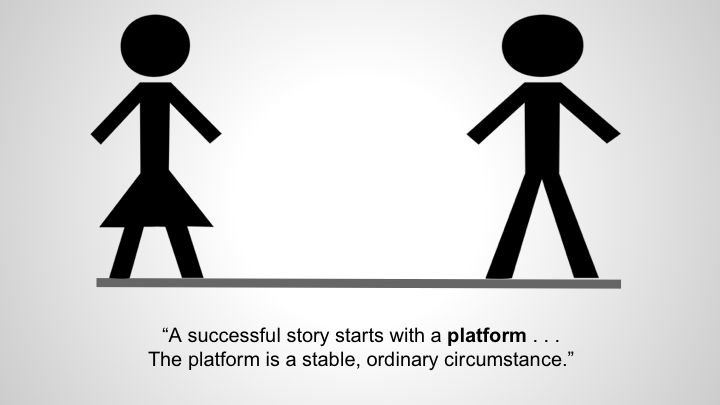 “A successful story starts with a platform . . .
The platform is a stable, ordinary circumstance.”